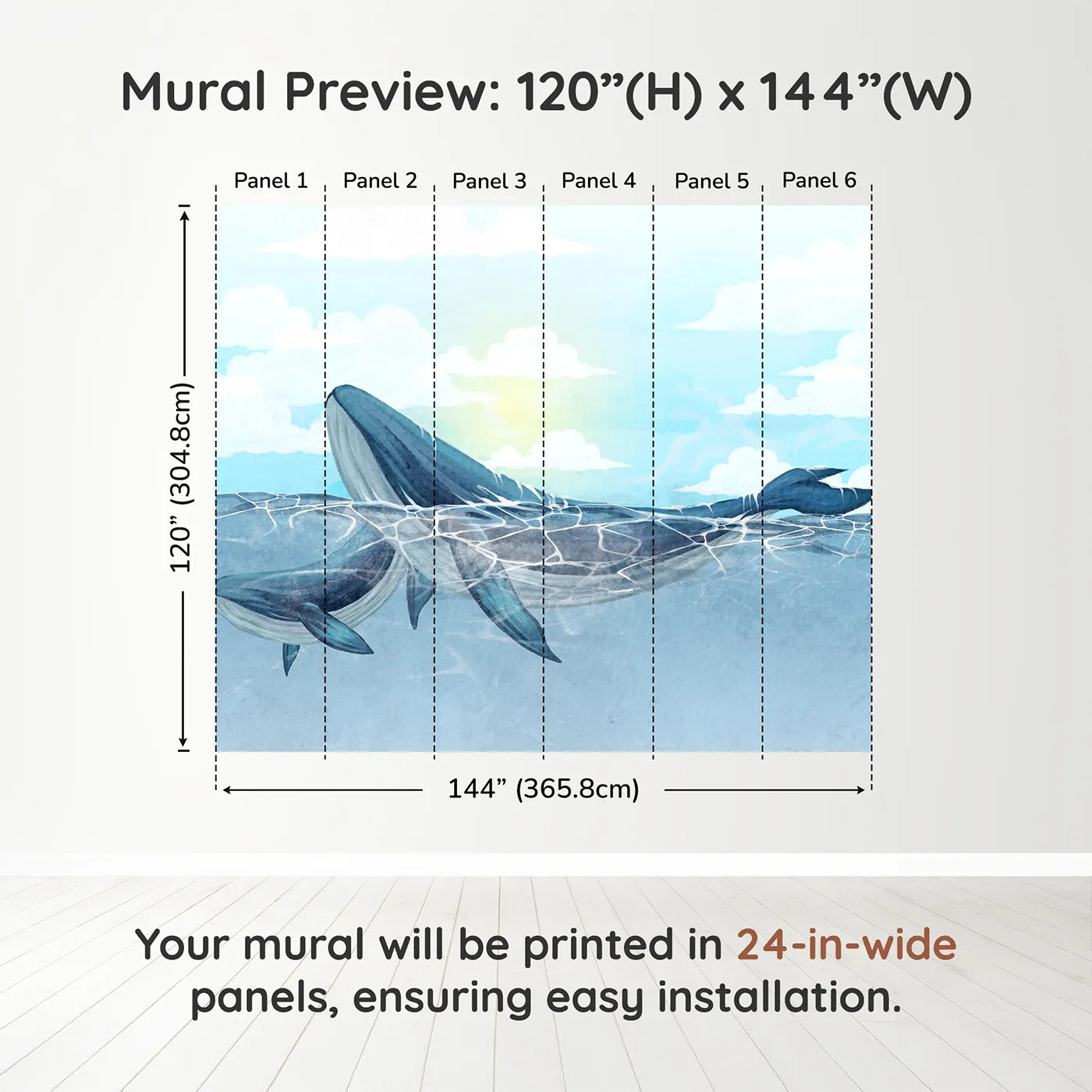 Mural Preview: 120”(H) x 144”(W)

Panel 1 Panel 2 Panel 3 Panel 4 Panel 5 Panel 6

120” (304.8cm)

144” (365.8cm)

Your mural will be printed in 24-in-wide panels, ensuring easy installation.